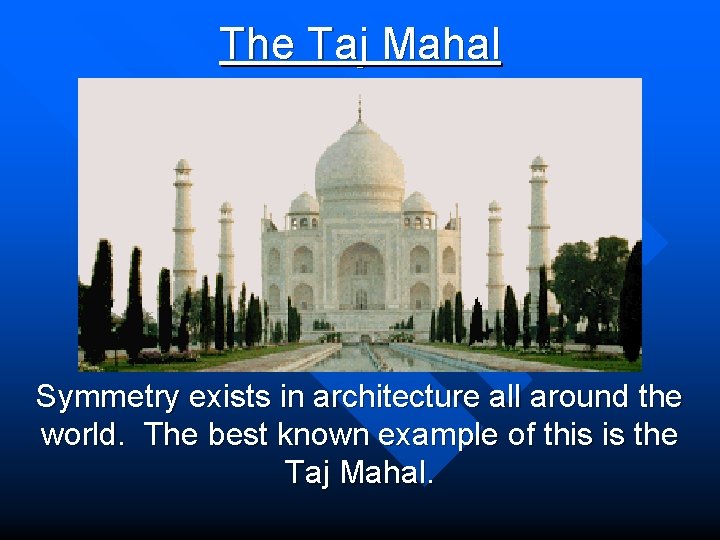 The Taj Mahal

Symmetry exists in architecture all around the world. The best known example of this is the Taj Mahal.